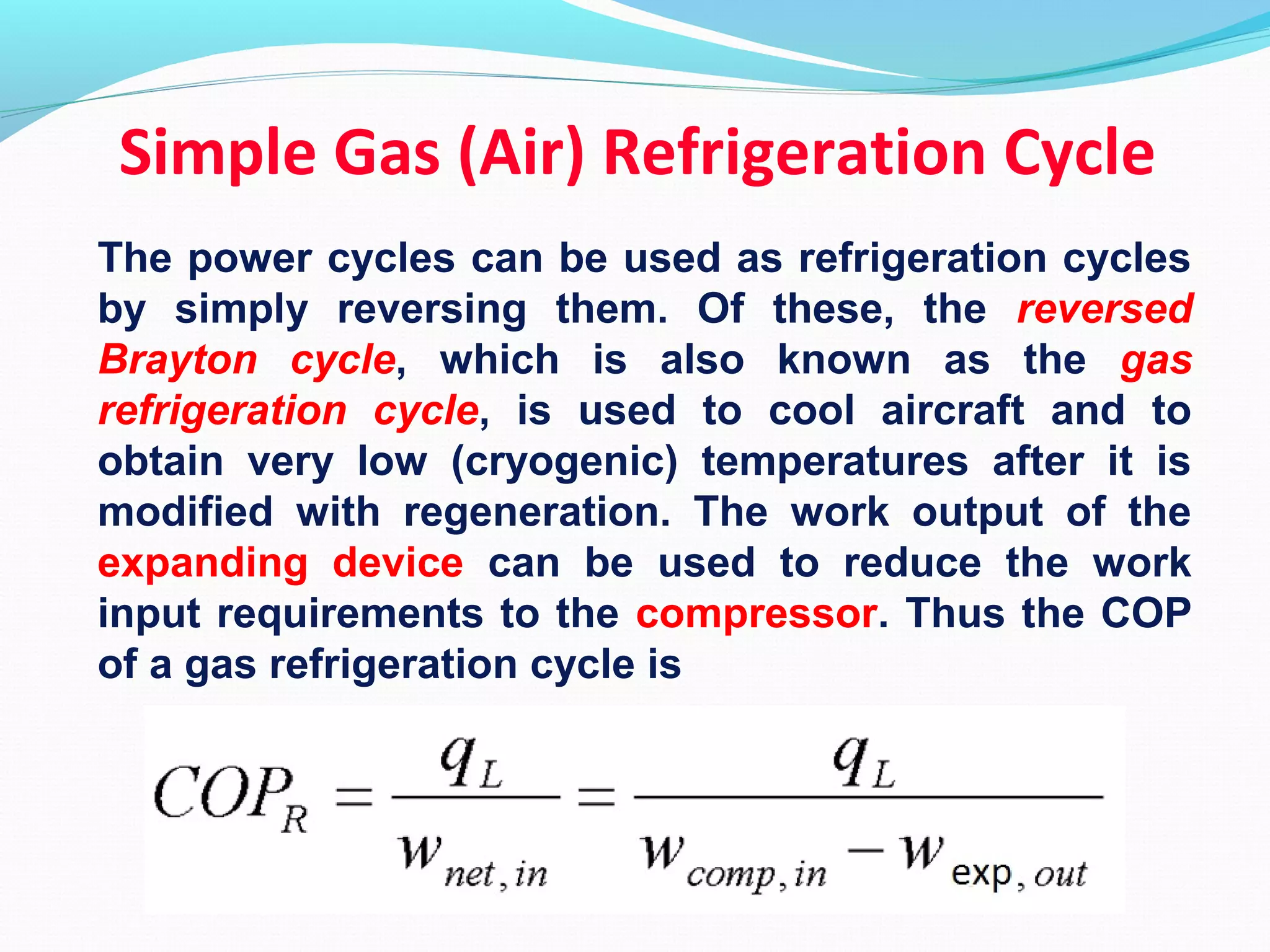 Simple Gas (Air) Refrigeration Cycle

The power cycles can be used as refrigeration cycles by simply reversing them. Of these, the reversed Brayton cycle, which is also known as the gas refrigeration cycle, is used to cool aircraft and to obtain very low (cryogenic) temperatures after it is modified with regeneration. The work output of the expanding device can be used to reduce the work input requirements to the compressor. Thus the COP of a gas refrigeration cycle is

$COP_R = \frac{q_L}{w_{net,in}} = \frac{q_L}{w_{comp,in} - w_{\exp,out}}$